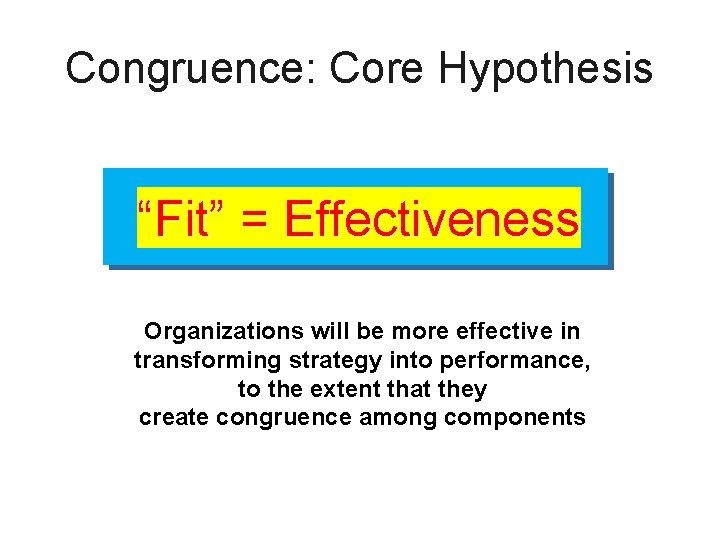 Congruence: Core Hypothesis

“Fit” = Effectiveness

Organizations will be more effective in transforming strategy into performance, to the extent that they create congruence among components